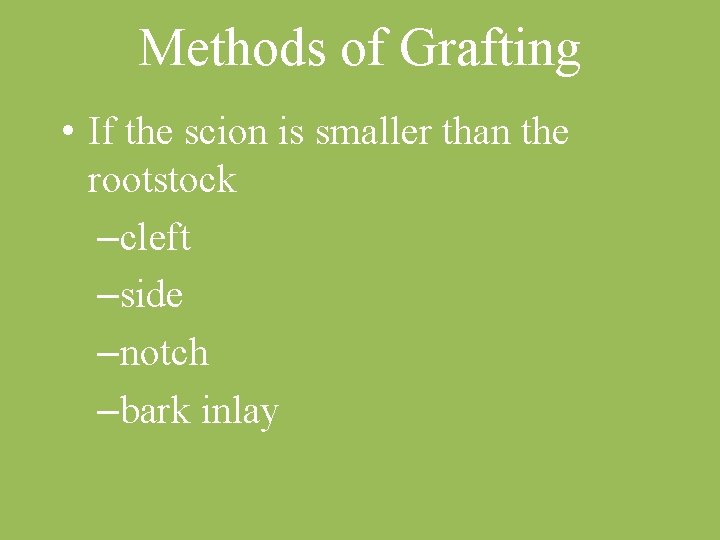 Methods of Grafting

• If the scion is smaller than the rootstock

–cleft

–side

–notch

–bark inlay